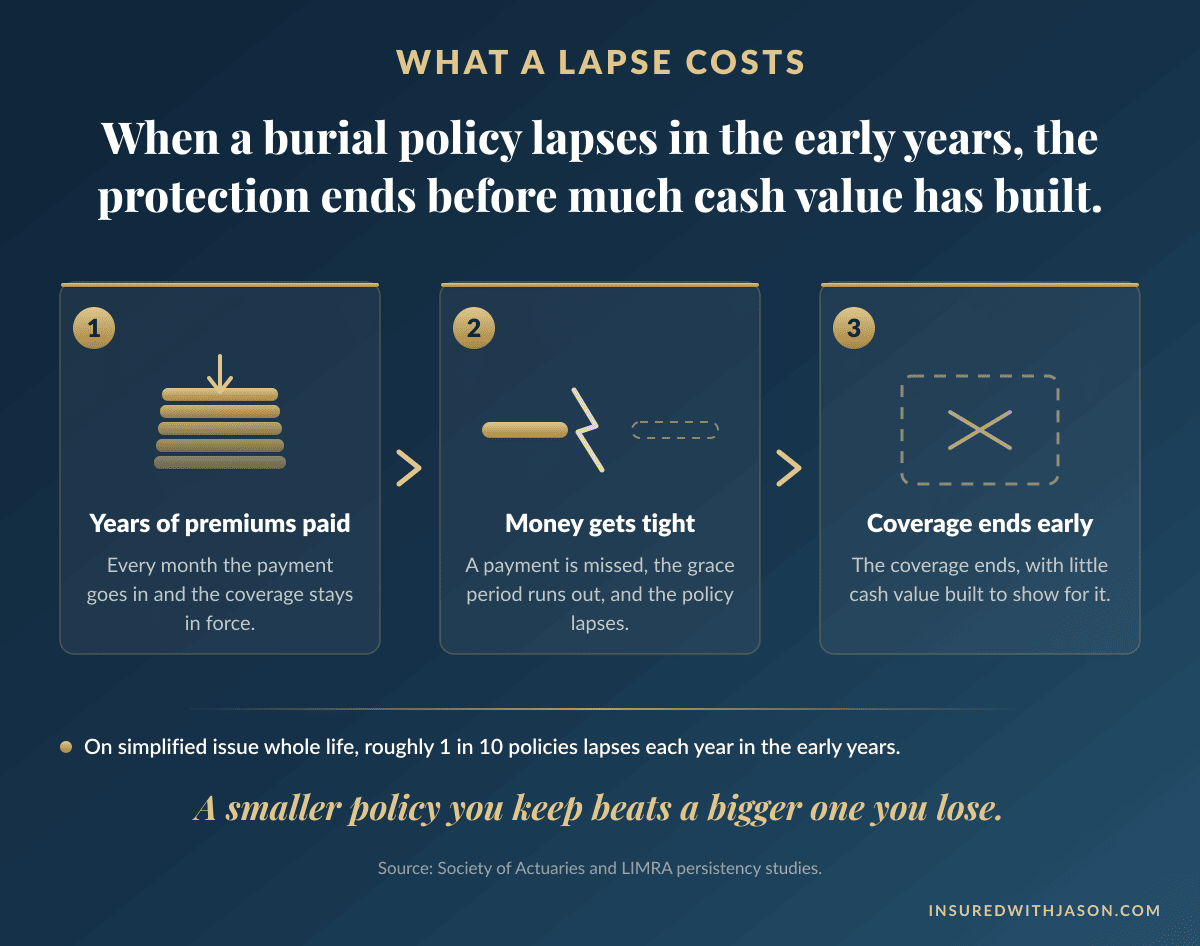 WHAT A LAPSE COSTS

When a burial policy lapses in the early years, the protection ends before much cash value has built.

1

Years of premiums paid

Every month the payment goes in and the coverage stays in force.

2

Money gets tight

A payment is missed, the grace period runs out, and the policy lapses.

3

Coverage ends early

The coverage ends, with little cash value built to show for it.

On simplified issue whole life, roughly 1 in 10 policies lapses each year in the early years.

A smaller policy you keep beats a bigger one you lose.

Source: Society of Actuaries and LIMRA persistency studies.

INSUREDWITHJASON.COM